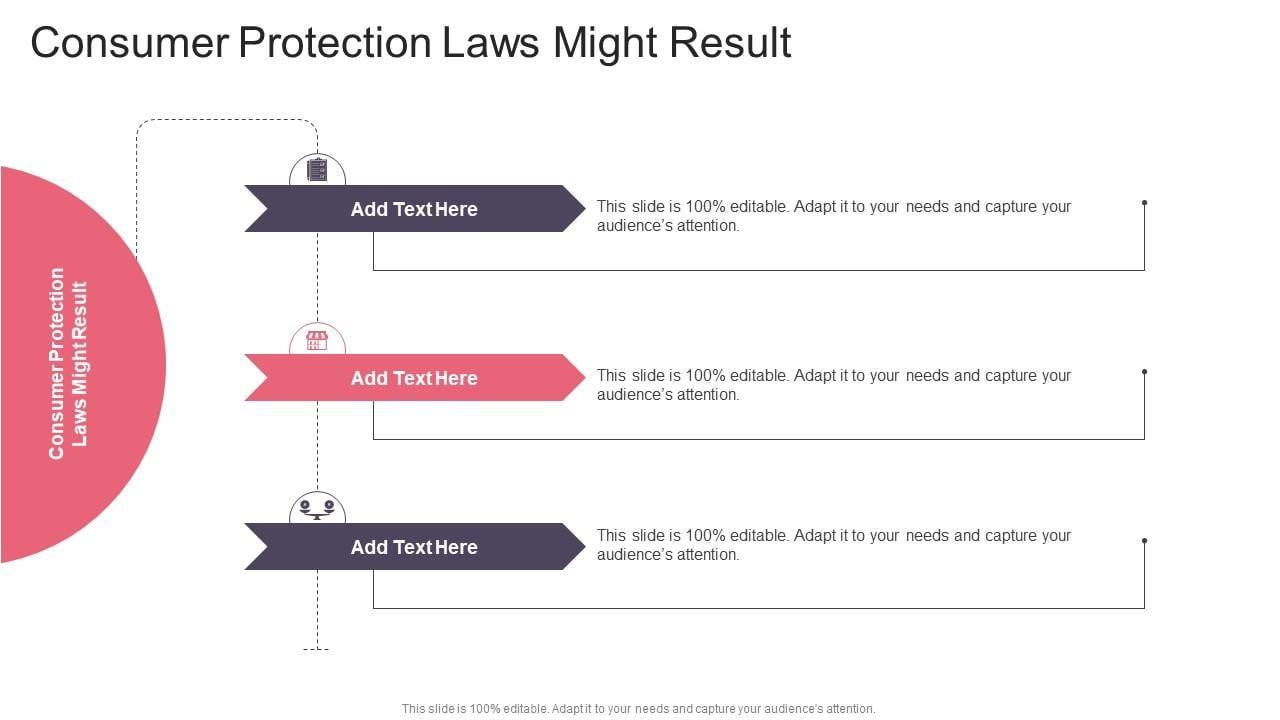 Consumer Protection Laws Might Result

Consumer Protection Laws Might Result

Add Text Here

This slide is 100% editable. Adapt it to your needs and capture your audience's attention.

Add Text Here

This slide is 100% editable. Adapt it to your needs and capture your audience's attention.

Add Text Here

This slide is 100% editable. Adapt it to your needs and capture your audience's attention.

This slide is 100% editable. Adapt it to your needs and capture your audience's attention.